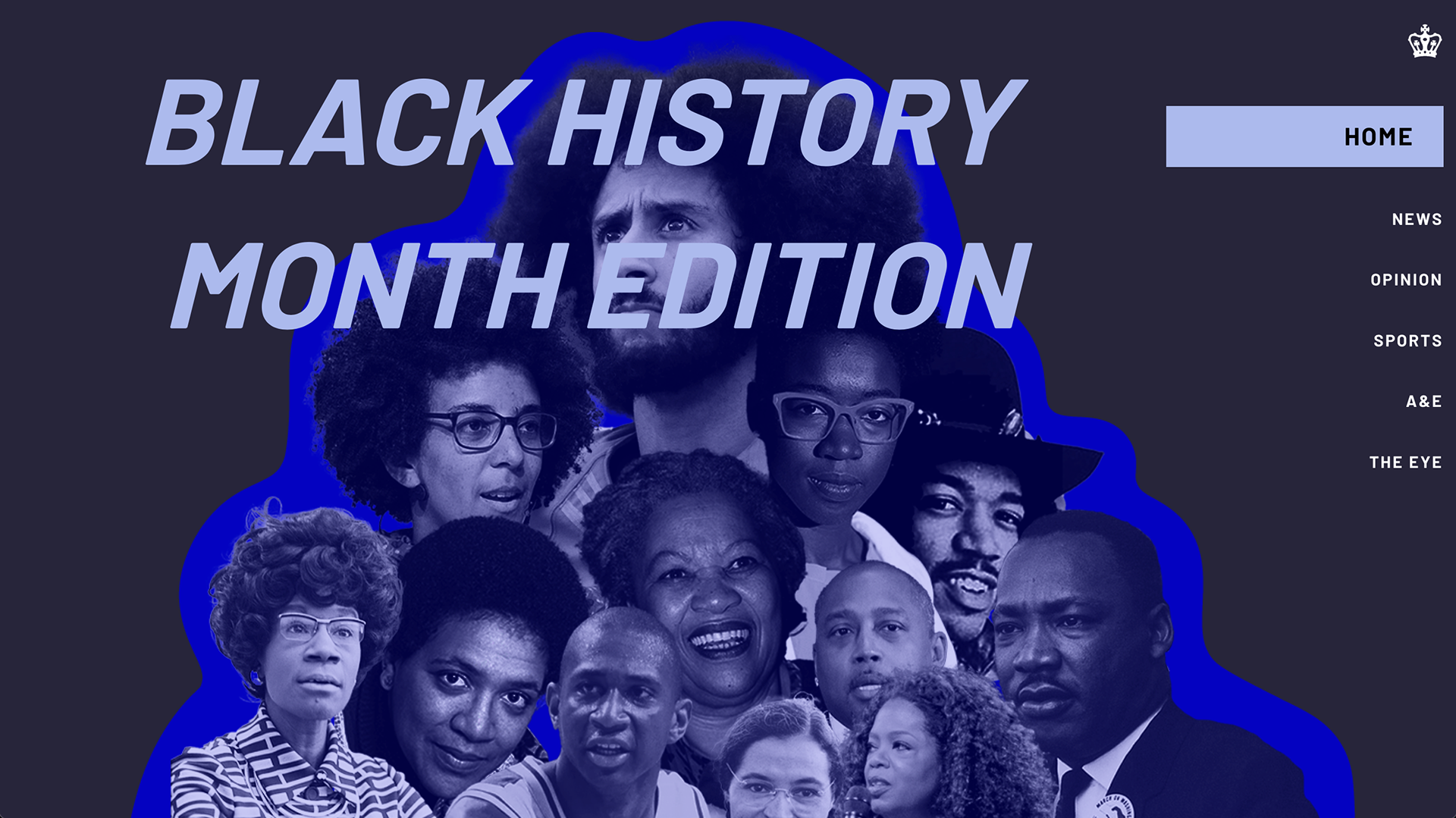 BLACK HISTORY MONTH EDITION

HOME

NEWS

OPINION

SPORTS

A&E

THE EYE